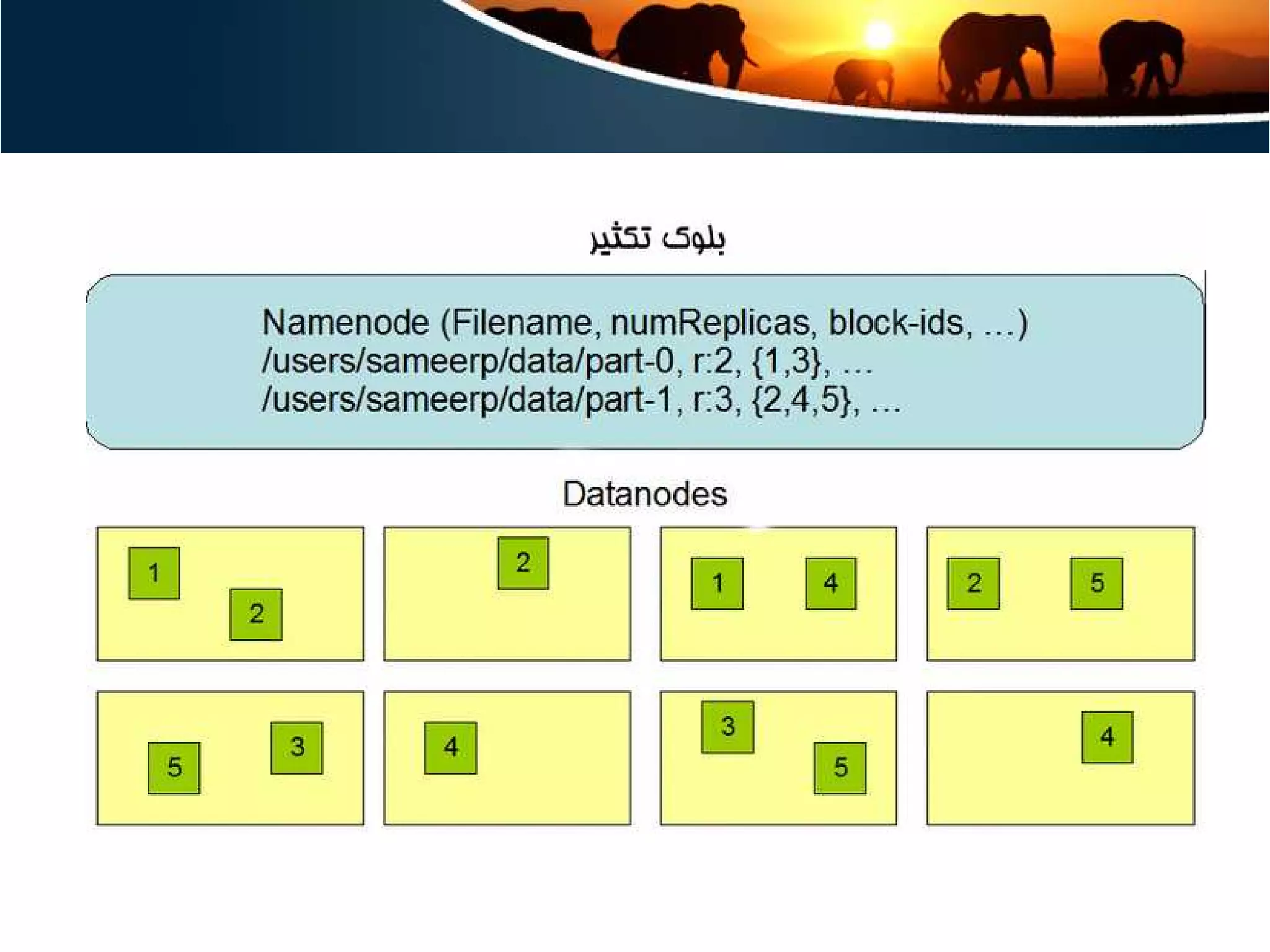 بلوک تکثیر

Namenode (Filename, numReplicas, block-ids, ...)
/users/sameerp/data/part-0, r:2, {1,3}, ...
/users/sameerp/data/part-1, r:3, {2,4,5}, ...

Datanodes

1 2

2

1 4

2 5

5 3

4

3 5

4